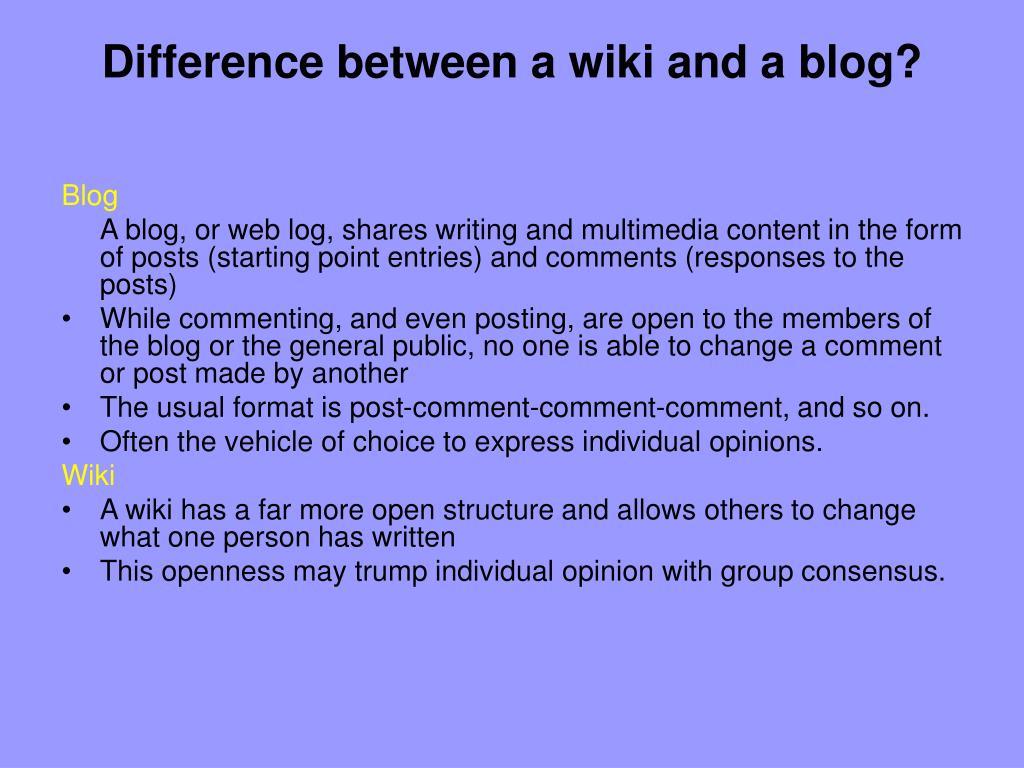 Difference between a wiki and a blog?

Blog

A blog, or web log, shares writing and multimedia content in the form of posts (starting point entries) and comments (responses to the posts)

• While commenting, and even posting, are open to the members of the blog or the general public, no one is able to change a comment or post made by another
• The usual format is post-comment-comment-comment, and so on.
• Often the vehicle of choice to express individual opinions.

Wiki

• A wiki has a far more open structure and allows others to change what one person has written
• This openness may trump individual opinion with group consensus.